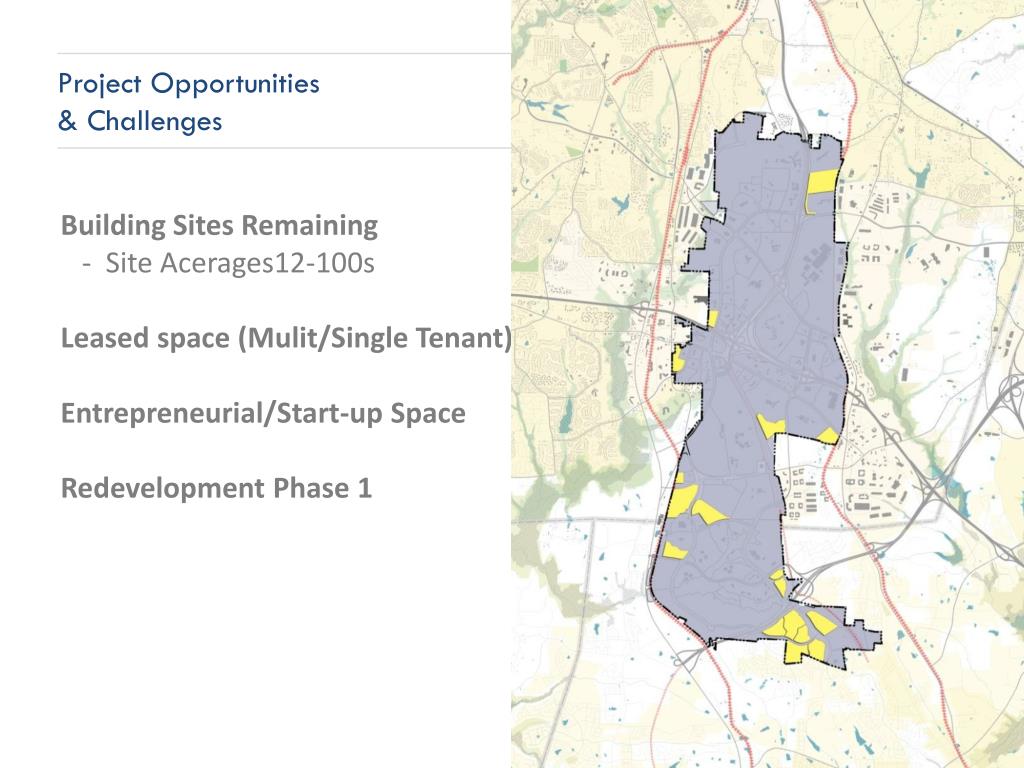 Project Opportunities
& Challenges

Building Sites Remaining
- Site Acerages12-100s

Leased space (Mulit/Single Tenant)

Entrepreneurial/Start-up Space

Redevelopment Phase 1